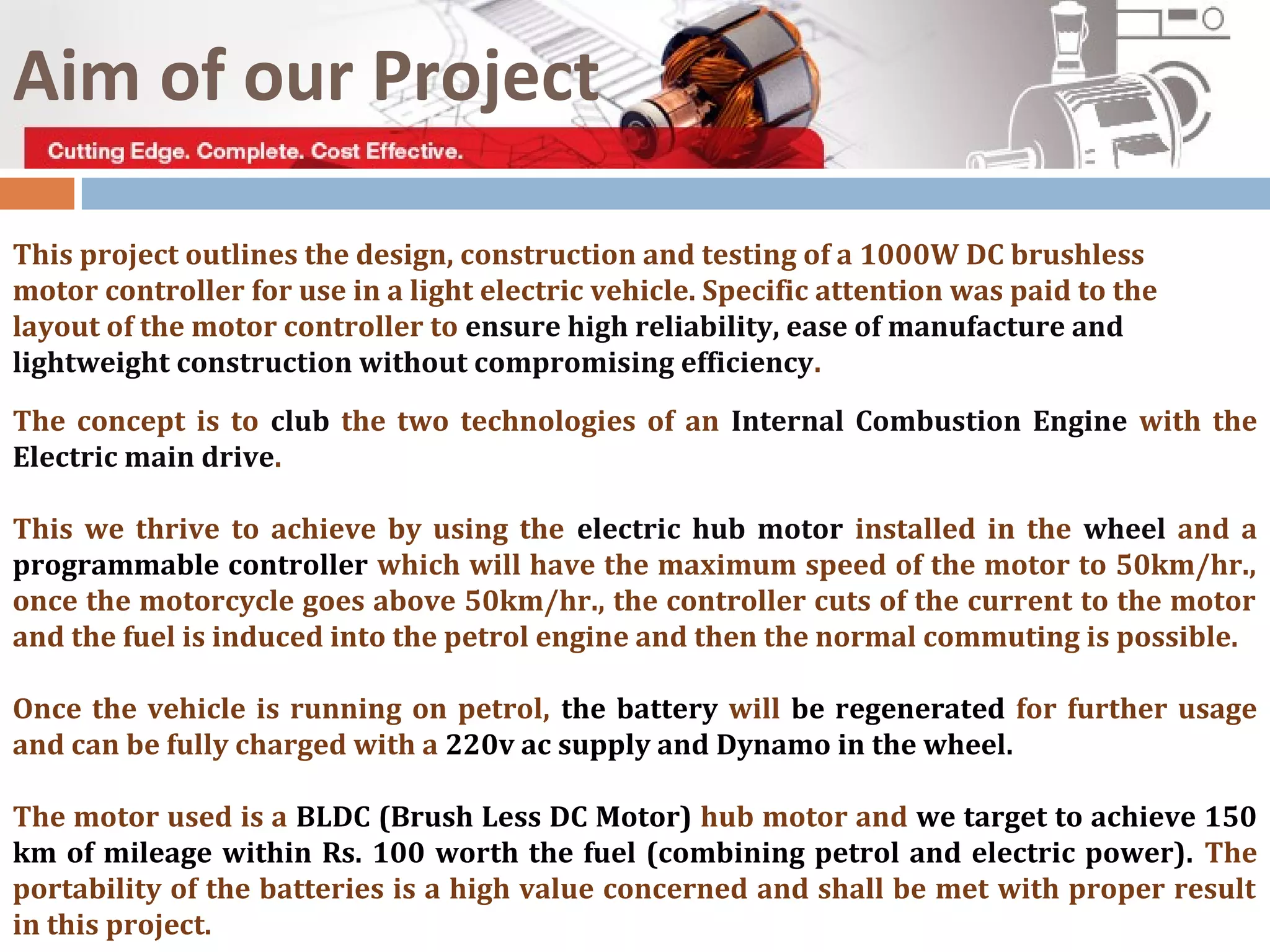 Aim of our Project

Cutting Edge. Complete. Cost Effective.

This project outlines the design, construction and testing of a 1000W DC brushless motor controller for use in a light electric vehicle. Specific attention was paid to the layout of the motor controller to ensure high reliability, ease of manufacture and lightweight construction without compromising efficiency.

The concept is to club the two technologies of an Internal Combustion Engine with the Electric main drive.

This we thrive to achieve by using the electric hub motor installed in the wheel and a programmable controller which will have the maximum speed of the motor to 50km/hr., once the motorcycle goes above 50km/hr., the controller cuts of the current to the motor and the fuel is induced into the petrol engine and then the normal commuting is possible.

Once the vehicle is running on petrol, the battery will be regenerated for further usage and can be fully charged with a 220v ac supply and Dynamo in the wheel.

The motor used is a BLDC (Brush Less DC Motor) hub motor and we target to achieve 150 km of mileage within Rs. 100 worth the fuel (combining petrol and electric power). The portability of the batteries is a high value concerned and shall be met with proper result in this project.